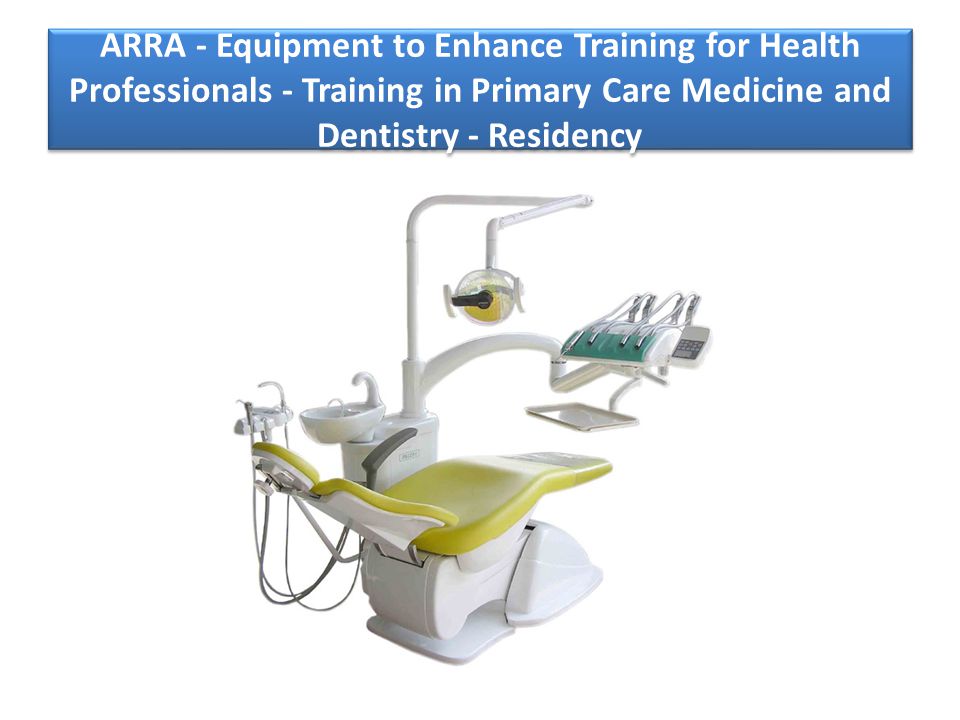 ARRA - Equipment to Enhance Training for Health Professionals - Training in Primary Care Medicine and Dentistry - Residency